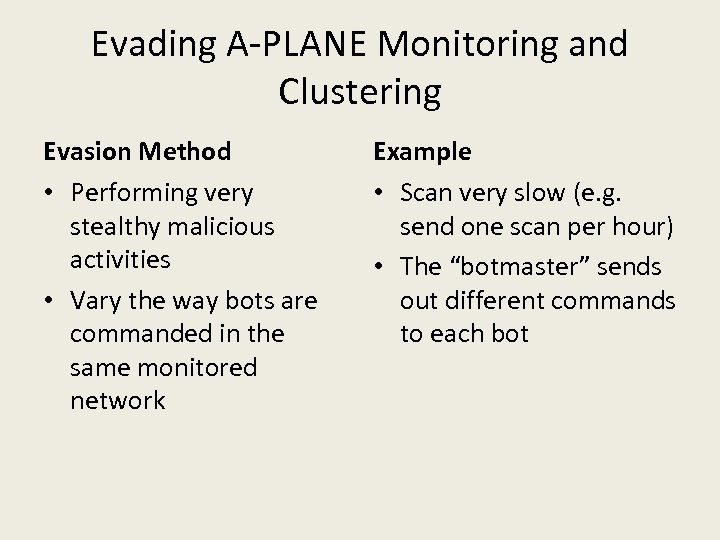 Evading A-PLANE Monitoring and Clustering

Evasion Method

• Performing very stealthy malicious activities
• Vary the way bots are commanded in the same monitored network

Example

• Scan very slow (e.g. send one scan per hour)
• The “botmaster” sends out different commands to each bot